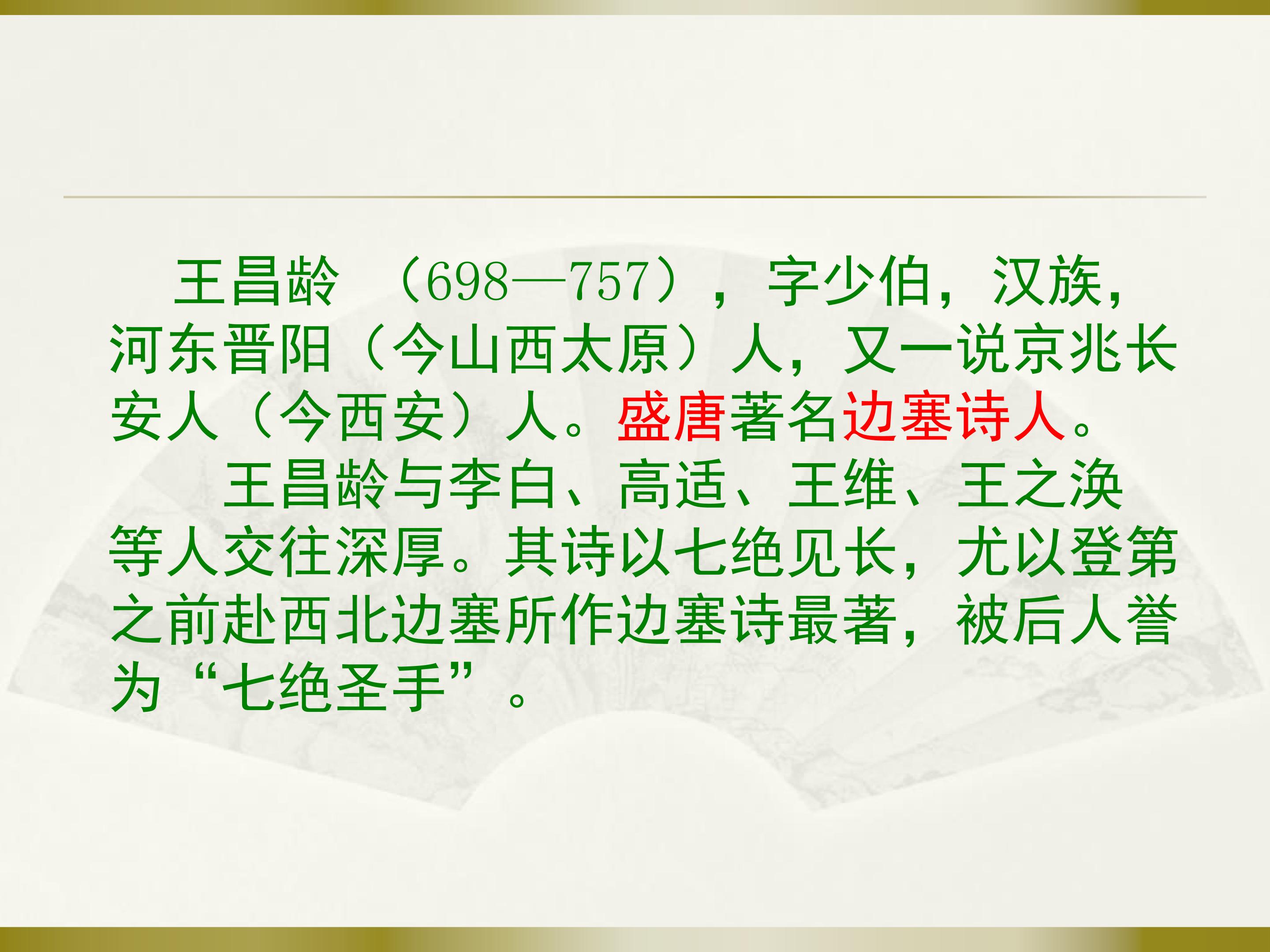 王昌龄（698—757），字少伯，汉族，河东晋阳（今山西太原）人，又一说京兆长安人（今西安）人。盛唐著名边塞诗人。

王昌龄与李白、高适、王维、王之涣等人交往深厚。其诗以七绝见长，尤以登第之前赴西北边塞所作边塞诗最著，被后人誉为“七绝圣手”。